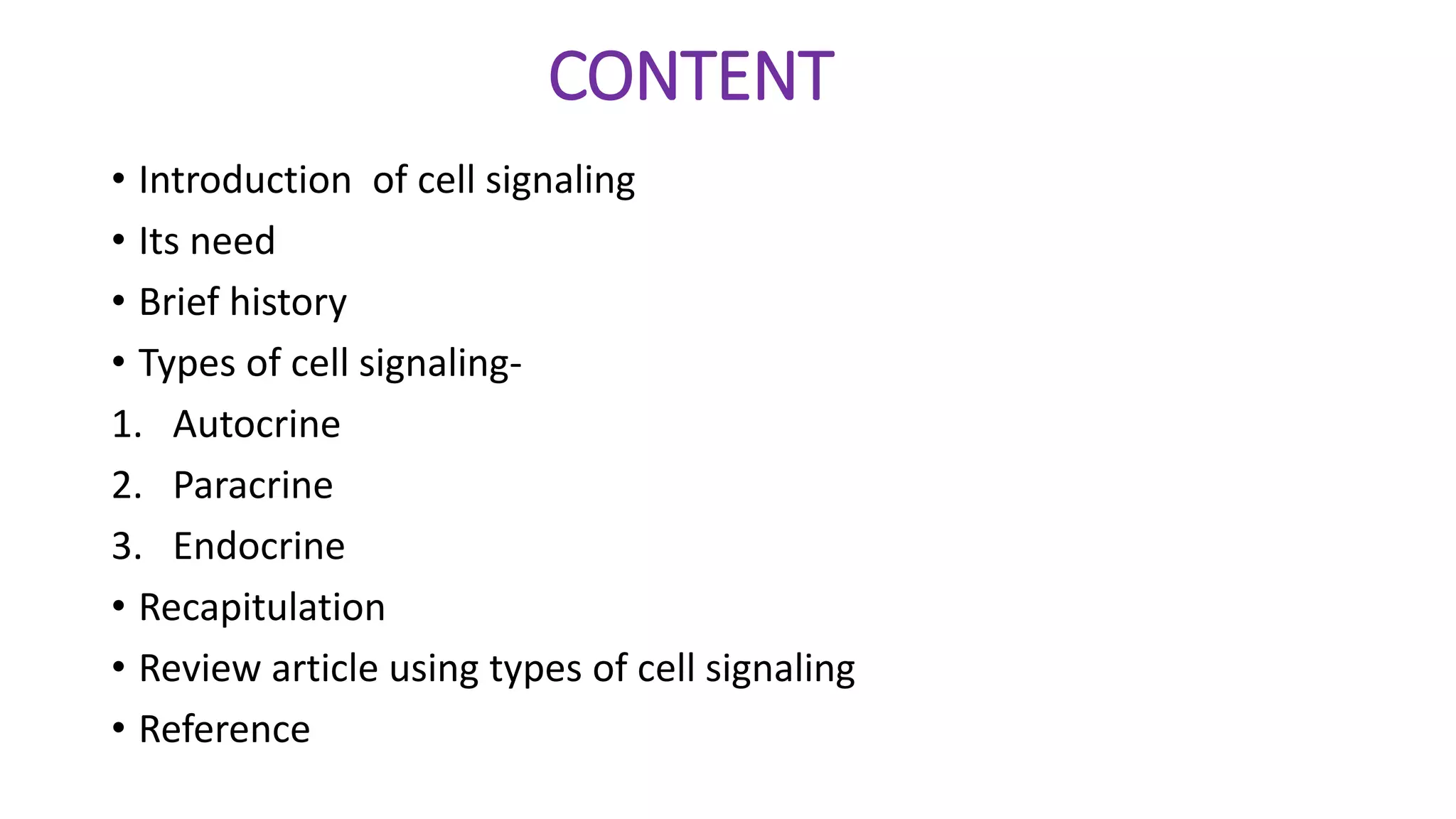 CONTENT

• Introduction of cell signaling
• Its need
• Brief history
• Types of cell signaling-
1. Autocrine
2. Paracrine
3. Endocrine
• Recapitulation
• Review article using types of cell signaling
• Reference